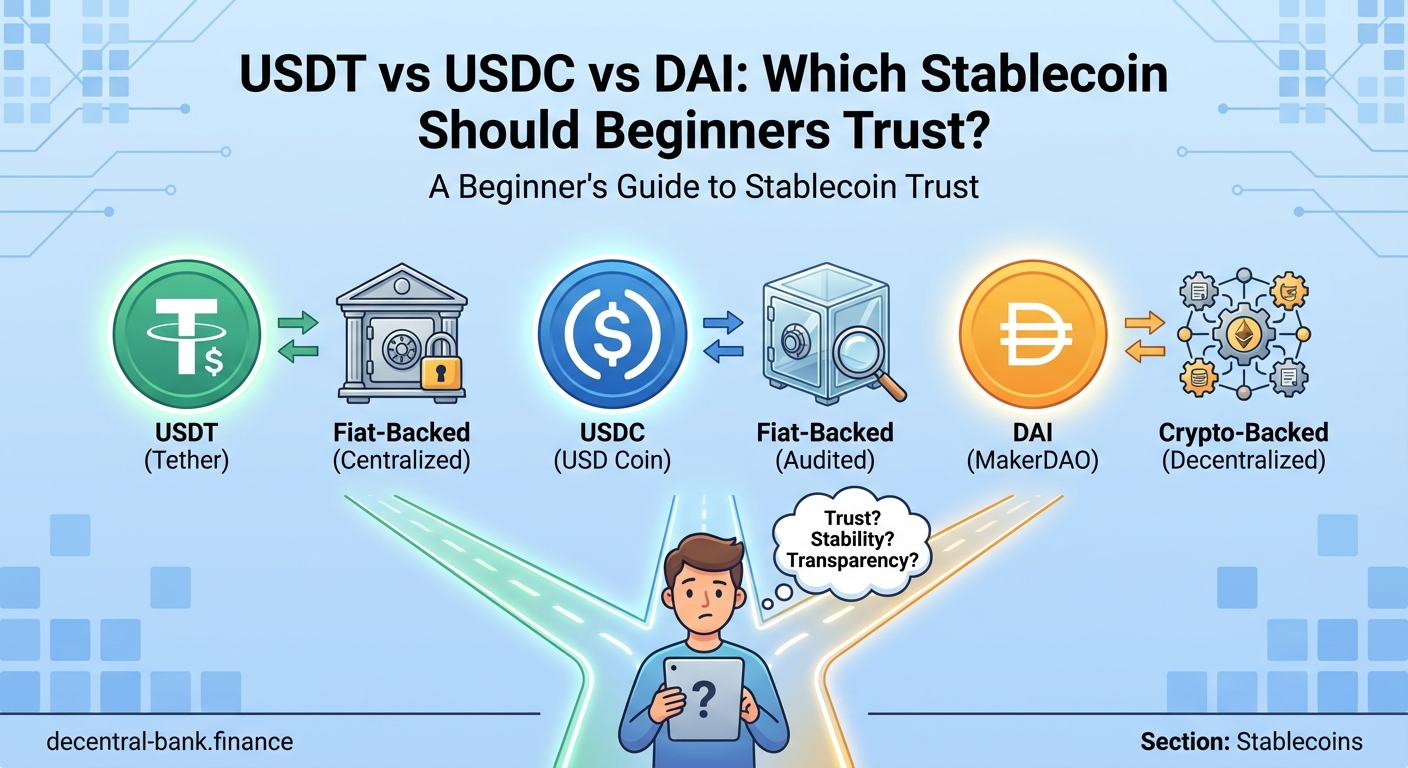 USDT vs USDC vs DAI: Which Stablecoin Should Beginners Trust?

A Beginner's Guide to Stablecoin Trust

USDT
(Tether)

Fiat-Backed
(Centralized)

USDC
(USD Coin)

Fiat-Backed
(Audited)

DAI
(MakerDAO)

Crypto-Backed
(Decentralized)

Trust?
Stability?
Transparency?

?

decentral-bank.finance

Section: Stablecoins